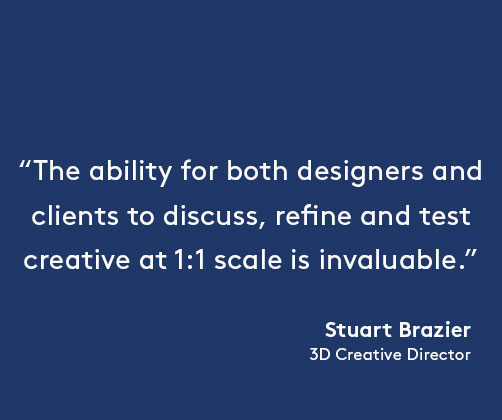 “The ability for both designers and clients to discuss, refine and test creative at 1:1 scale is invaluable.”

Stuart Brazier
3D Creative Director